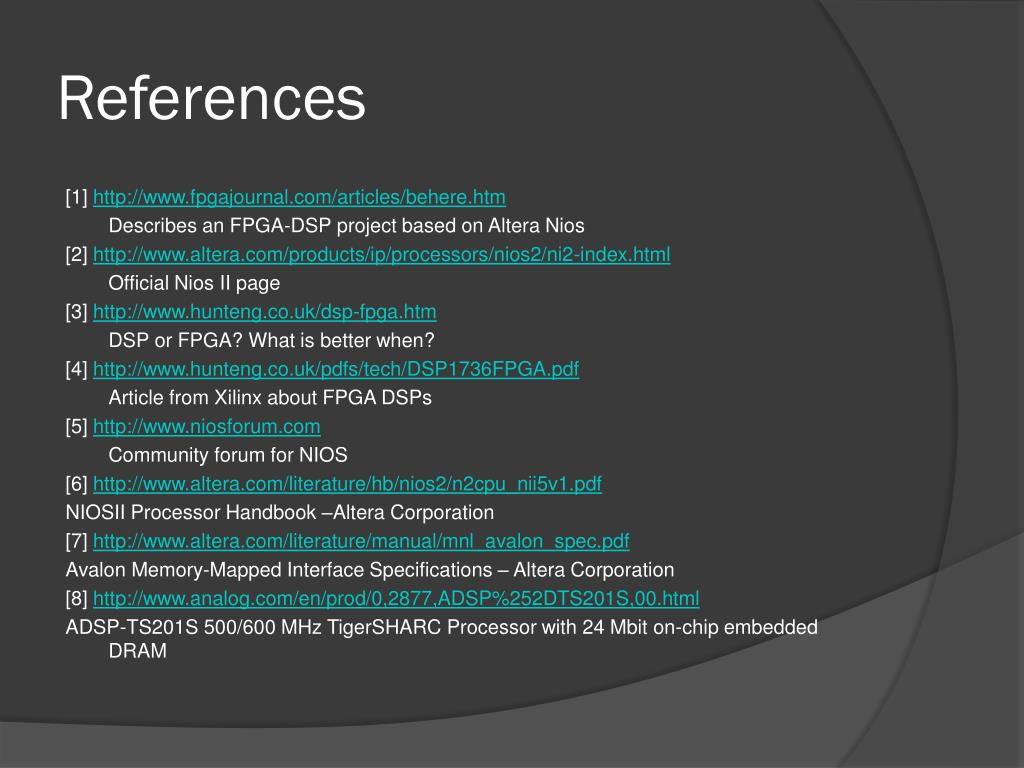 References

[1] http://www.fpgajournal.com/articles/behere.htm
Describes an FPGA-DSP project based on Altera Nios
[2] http://www.altera.com/products/ip/processors/nios2/ni2-index.html
Official Nios II page
[3] http://www.hunteng.co.uk/dsp-fpga.htm
DSP or FPGA? What is better when?
[4] http://www.hunteng.co.uk/pdfs/tech/DSP1736FPGA.pdf
Article from Xilinx about FPGA DSPs
[5] http://www.niosforum.com
Community forum for NIOS
[6] http://www.altera.com/literature/hb/nios2/n2cpu_nii5v1.pdf
NIOSII Processor Handbook –Altera Corporation
[7] http://www.altera.com/literature/manual/mnl_avalon_spec.pdf
Avalon Memory-Mapped Interface Specifications – Altera Corporation
[8] http://www.analog.com/en/prod/0,2877,ADSP%252DTS201S,00.html
ADSP-TS201S 500/600 MHz TigerSHARC Processor with 24 Mbit on-chip embedded DRAM